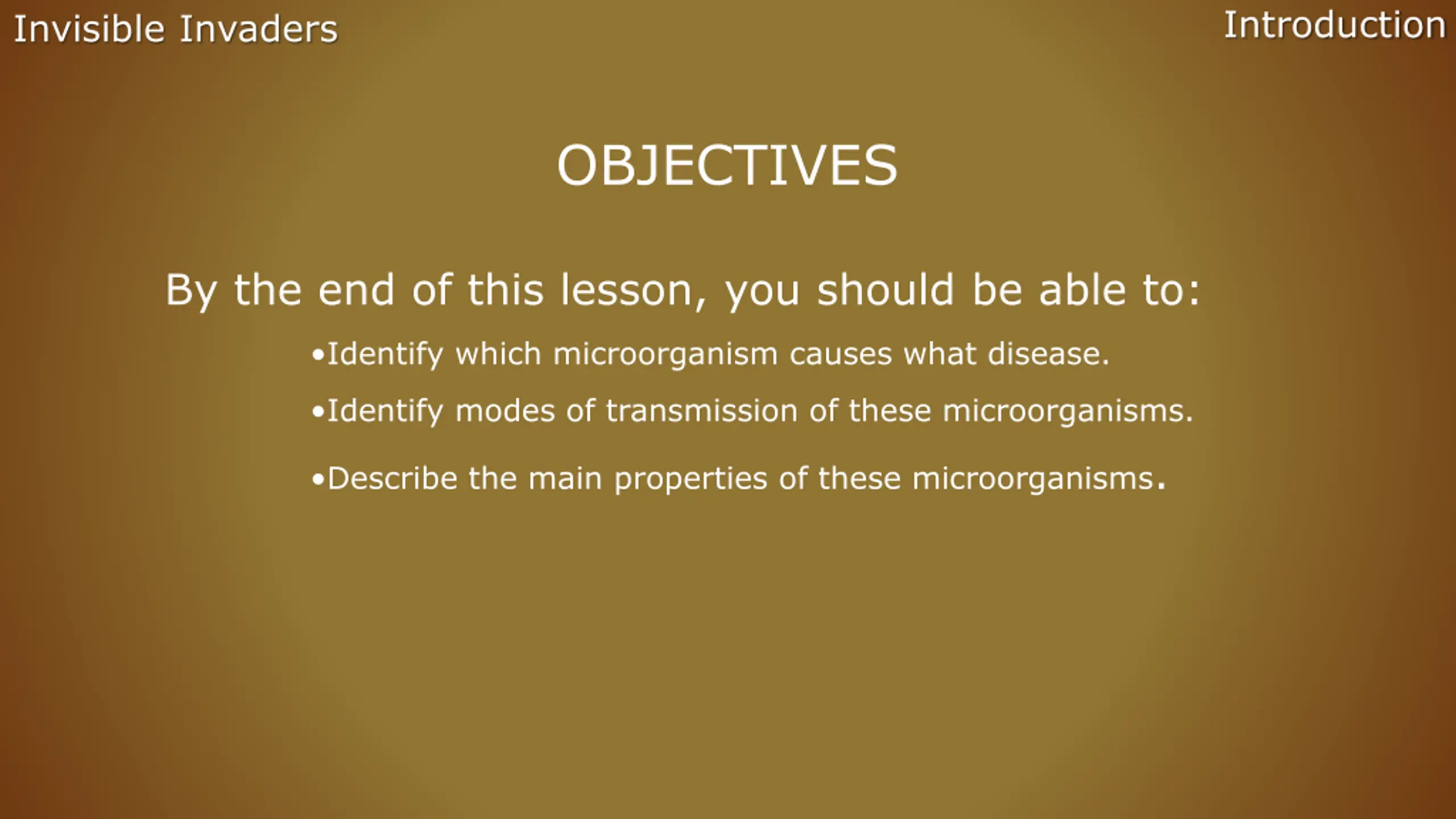 Invisible Invaders

Introduction

OBJECTIVES

By the end of this lesson, you should be able to:

•Identify which microorganism causes what disease.

•Identify modes of transmission of these microorganisms.

•Describe the main properties of these microorganisms.